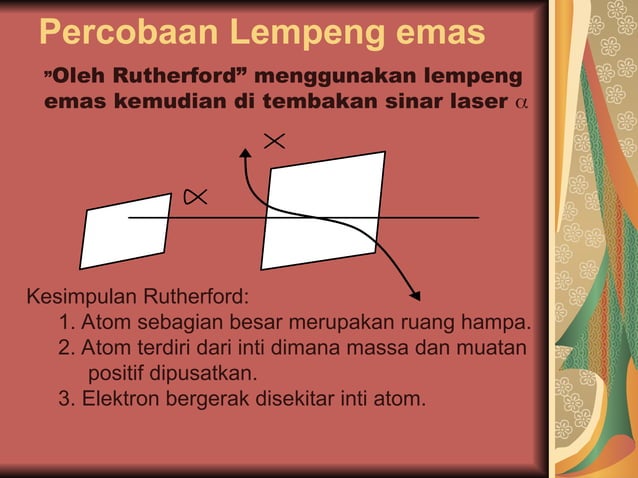 Percobaan Lempeng emas

"Oleh Rutherford" menggunakan lempeng emas kemudian di tembakan sinar laser $\alpha$

$\times$

$\propto$

Kesimpulan Rutherford:
1. Atom sebagian besar merupakan ruang hampa.
2. Atom terdiri dari inti dimana massa dan muatan positif dipusatkan.
3. Elektron bergerak disekitar inti atom.